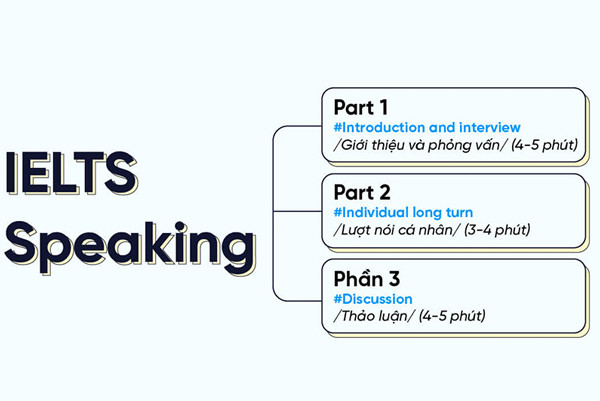 IELTS Speaking

Part 1
#Introduction and interview
/Giới thiệu và phỏng vấn/ (4-5 phút)

Part 2
#Individual long turn
/Lượt nói cá nhân/ (3-4 phút)

Phần 3
#Discussion
/Thảo luận/ (4-5 phút)